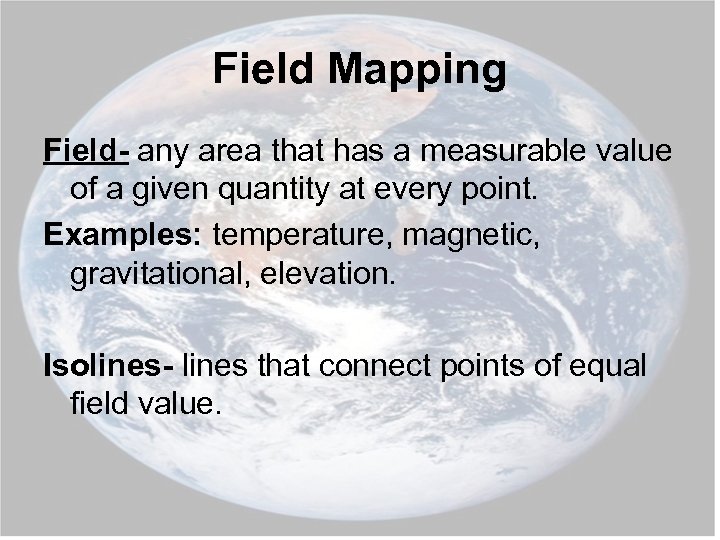 Field Mapping

Field- any area that has a measurable value of a given quantity at every point.

Examples: temperature, magnetic, gravitational, elevation.

Isolines- lines that connect points of equal field value.